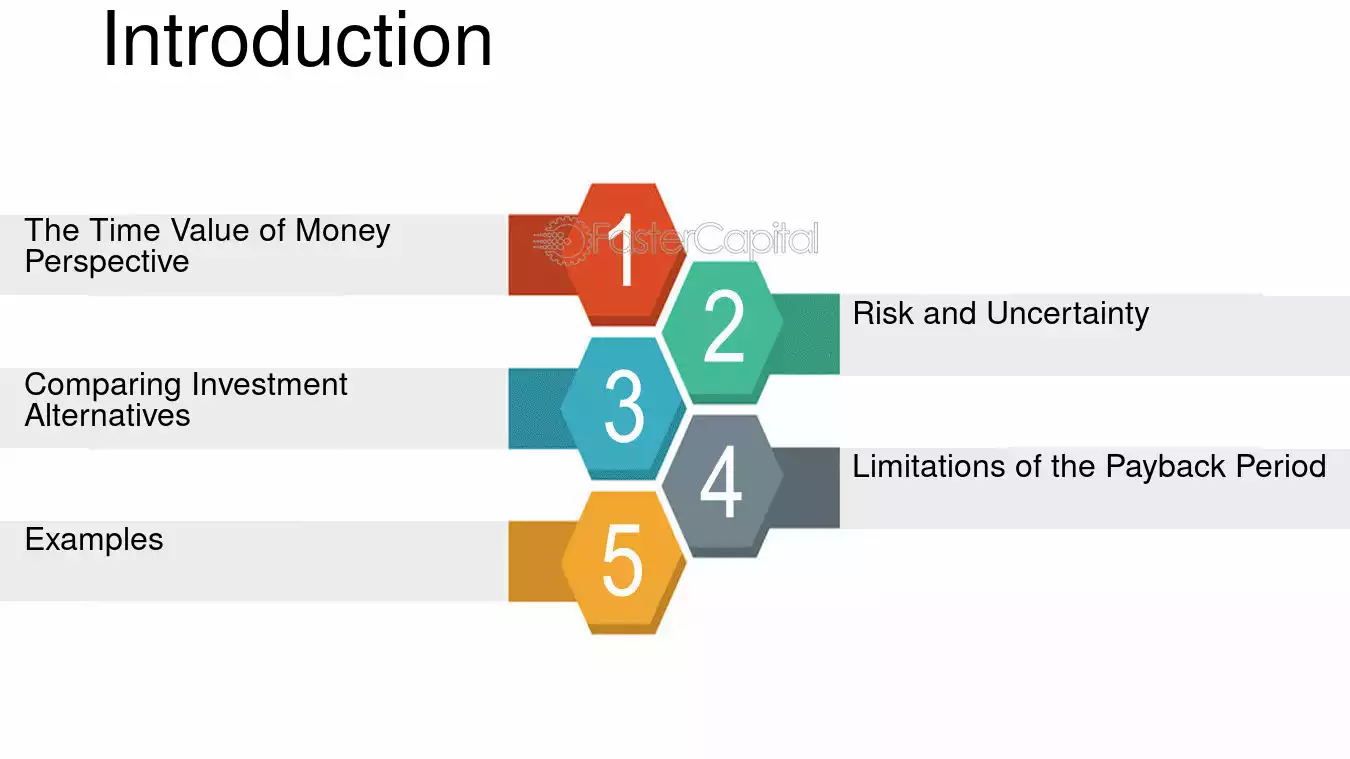 Introduction

The Time Value of Money Perspective

1

2

Risk and Uncertainty

Comparing Investment Alternatives

3

4

Limitations of the Payback Period

Examples

5

FasterCapital